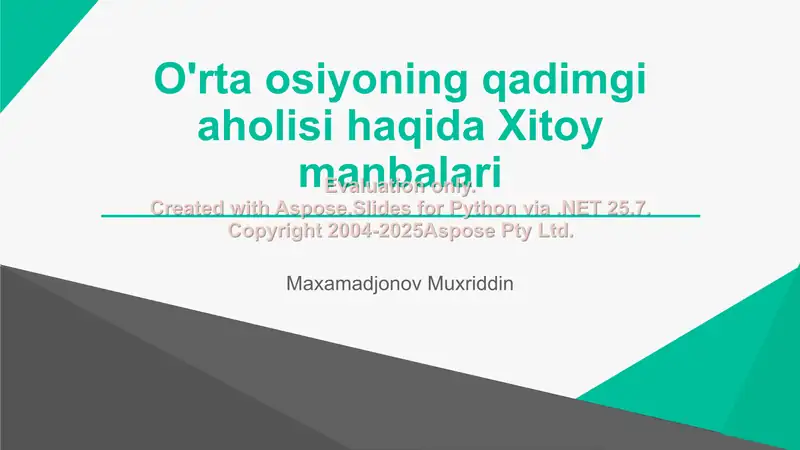 O'rta osiyoning qadimgi aholisi haqida Xitoy manbalari

Evaluation only.
Created with Aspose.Slides for Python via .NET 25.7.
Copyright 2004-2025Aspose Pty Ltd.

Maxamadjonov Muxriddin